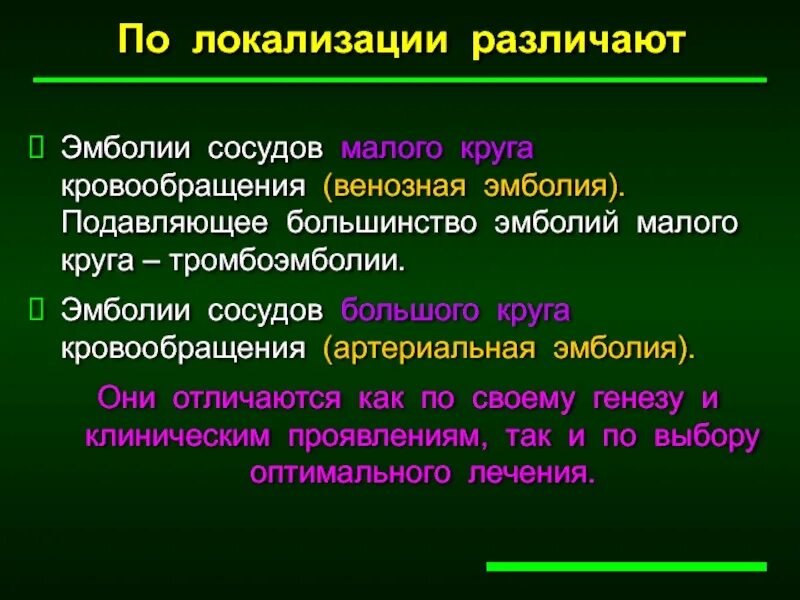 По локализации различают

Эмболии сосудов малого круга кровообращения (венозная эмболия). Подавляющее большинство эмболий малого круга – тромбоэмболии.

Эмболии сосудов большого круга кровообращения (артериальная эмболия).

Они отличаются как по своему генезу и клиническим проявлениям, так и по выбору оптимального лечения.